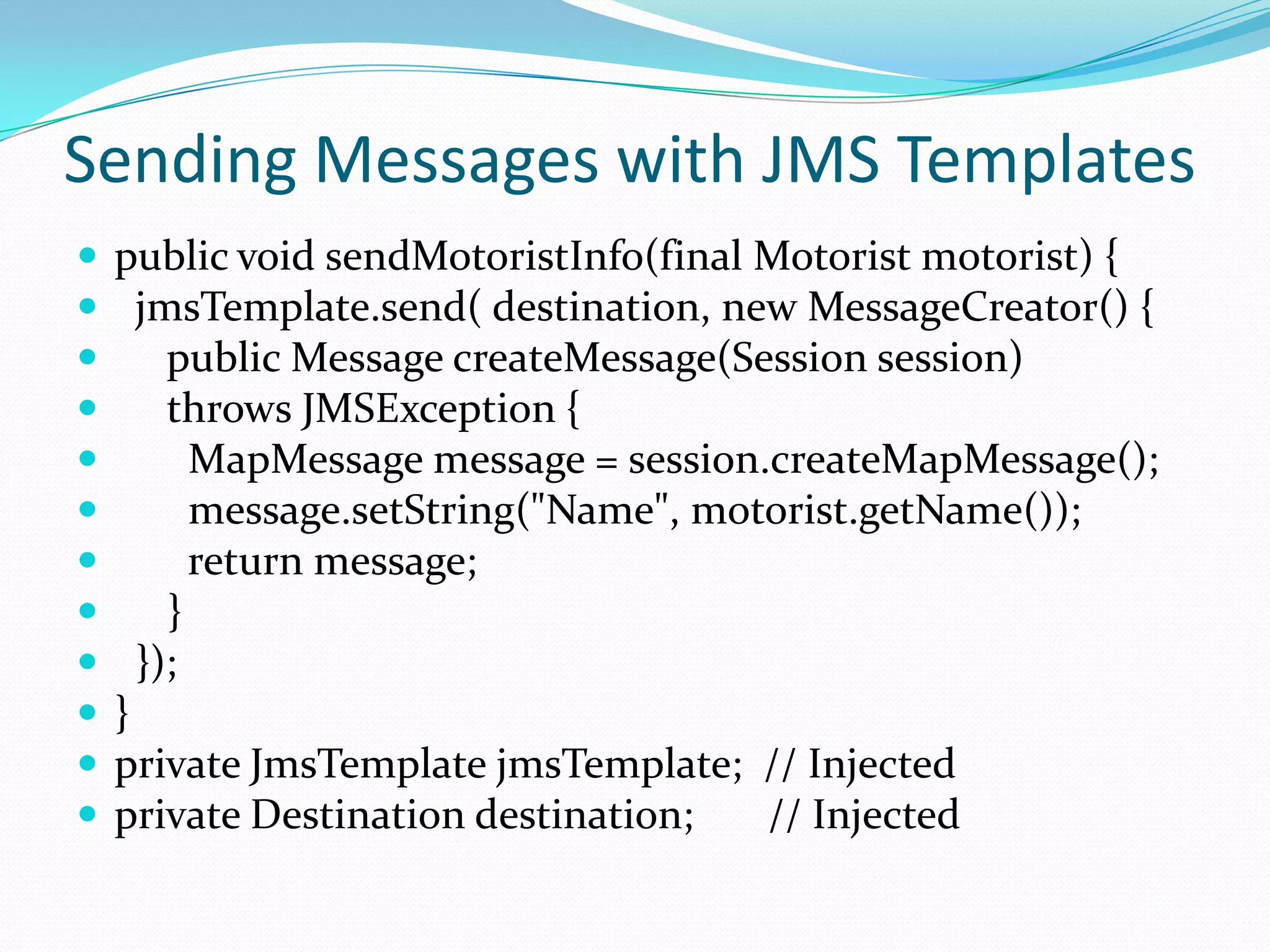 Sending Messages with JMS Templates

- public void sendMotoristInfo(final Motorist motorist) {
- jmsTemplate.send( destination, new MessageCreator() {
- public Message createMessage(Session session)
- throws JMSException {
- MapMessage message = session.createMapMessage();
- message.setString("Name", motorist.getName());
- return message;
- }
- });
- }
- private JmsTemplate jmsTemplate; // Injected
- private Destination destination; // Injected